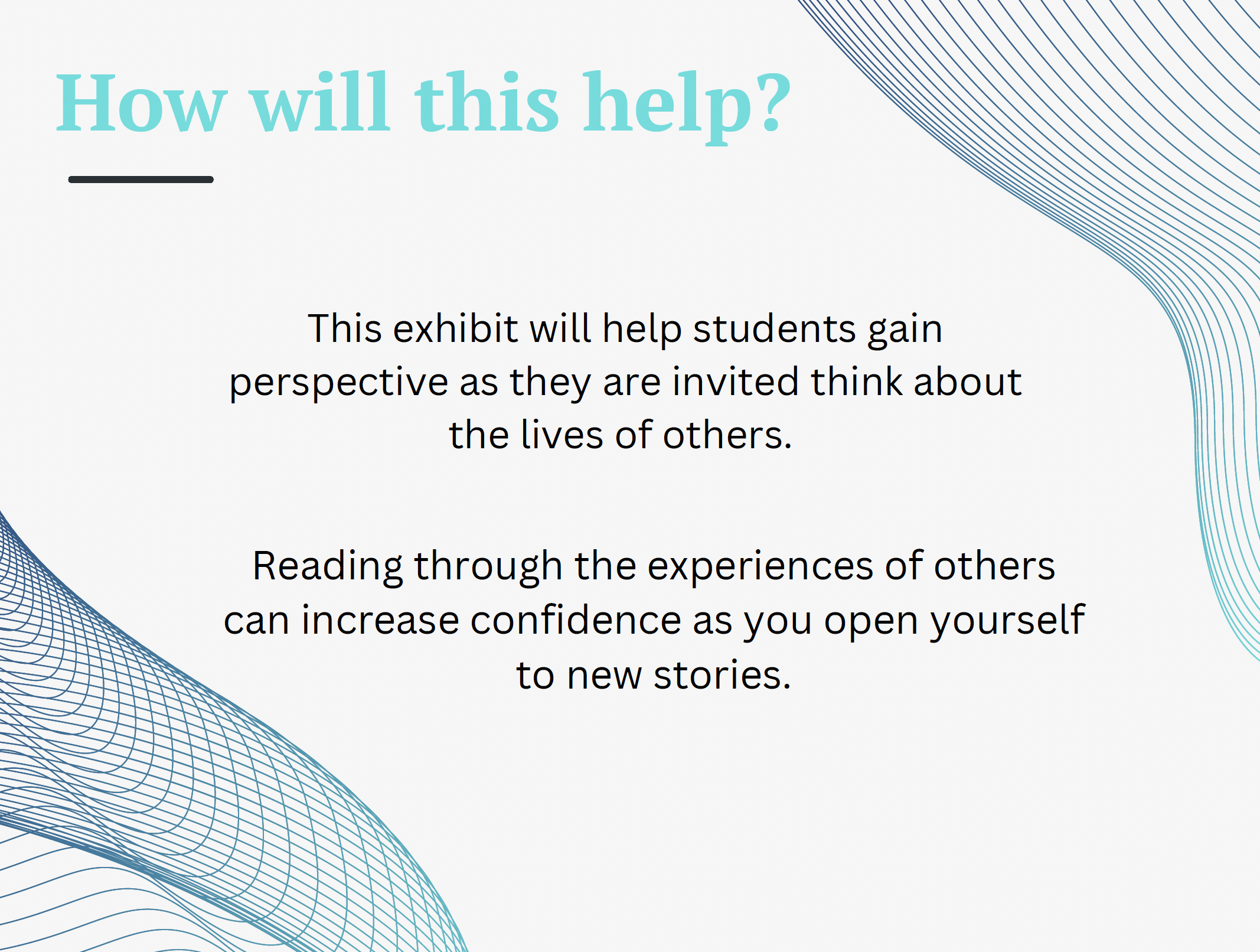 How will this help?

This exhibit will help students gain perspective as they are invited think about the lives of others.

Reading through the experiences of others can increase confidence as you open yourself to new stories.